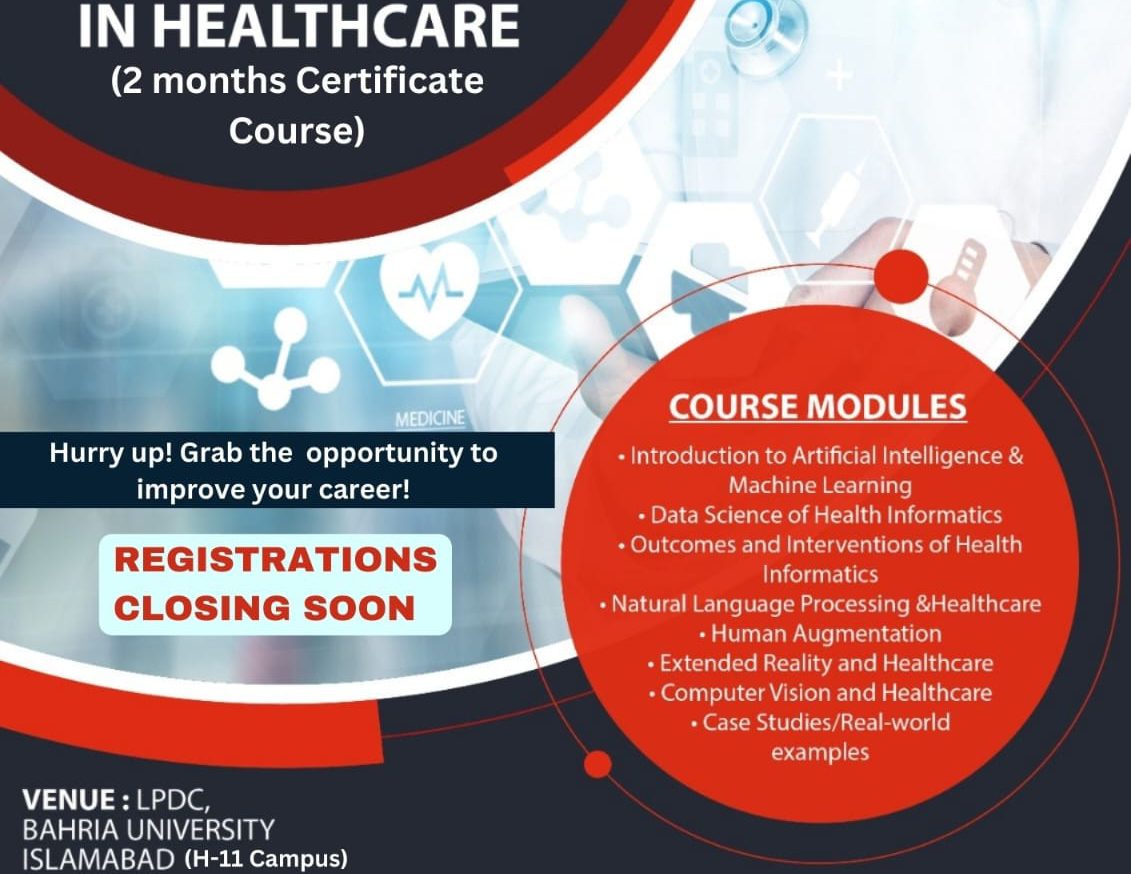 IN HEALTHCARE
(2 months Certificate Course)

MEDICINE

Hurry up! Grab the opportunity to improve your career!

REGISTRATIONS CLOSING SOON

COURSE MODULES
• Introduction to Artificial Intelligence & Machine Learning
• Data Science of Health Informatics
• Outcomes and Interventions of Health Informatics
• Natural Language Processing &Healthcare
• Human Augmentation
• Extended Reality and Healthcare
• Computer Vision and Healthcare
• Case Studies/Real-world examples

VENUE : LPDC,
BAHRIA UNIVERSITY
ISLAMABAD (H-11 Campus)